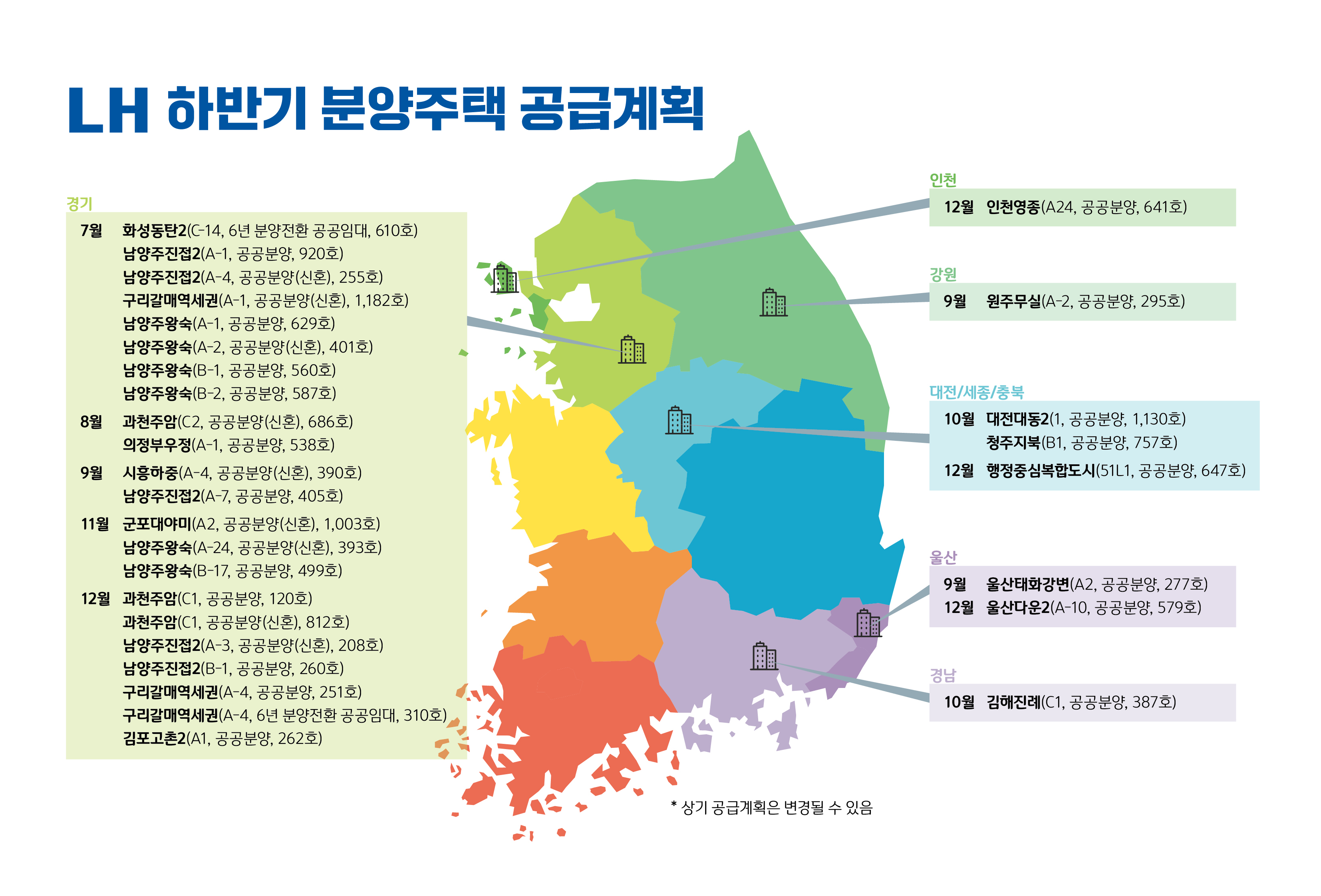 LH 하반기 분양주택 공급계획

경기

7월 화성동탄2(C-14, 6년 분양전환 공공임대, 610호)
남양주진접2(A-1, 공공분양, 920호)
남양주진접2(A-4, 공공분양(신혼), 255호)
구리갈매역세권(A-1, 공공분양(신혼), 1,182호)
남양주왕숙(A-1, 공공분양, 629호)
남양주왕숙(A-2, 공공분양(신혼), 401호)
남양주왕숙(B-1, 공공분양, 560호)
남양주왕숙(B-2, 공공분양, 587호)

8월 과천주암(C2, 공공분양(신혼), 686호)
의정부우정(A-1, 공공분양, 538호)

9월 시흥하중(A-4, 공공분양(신혼), 390호)
남양주진접2(A-7, 공공분양, 405호)

11월 군포대야미(A2, 공공분양(신혼), 1,003호)
남양주왕숙(A-24, 공공분양(신혼), 393호)
남양주왕숙(B-17, 공공분양, 499호)

12월 과천주암(C1, 공공분양, 120호)
과천주암(C1, 공공분양(신혼), 812호)
남양주진접2(A-3, 공공분양(신혼), 208호)
남양주진접2(B-1, 공공분양, 260호)
구리갈매역세권(A-4, 공공분양, 251호)
구리갈매역세권(A-4, 6년 분양전환 공공임대, 310호)
김포고촌2(A1, 공공분양, 262호)

인천

12월 인천영종(A24, 공공분양, 641호)

강원

9월 원주무실(A-2, 공공분양, 295호)

대전/세종/충북

10월 대전대동2(1, 공공분양, 1,130호)
청주지북(B1, 공공분양, 757호)
12월 행정중심복합도시(51L1, 공공분양, 647호)

울산

9월 울산태화강변(A2, 공공분양, 277호)
12월 울산다운2(A-10, 공공분양, 579호)

경남

10월 김해진례(C1, 공공분양, 387호)

* 상기 공급계획은 변경될 수 있음